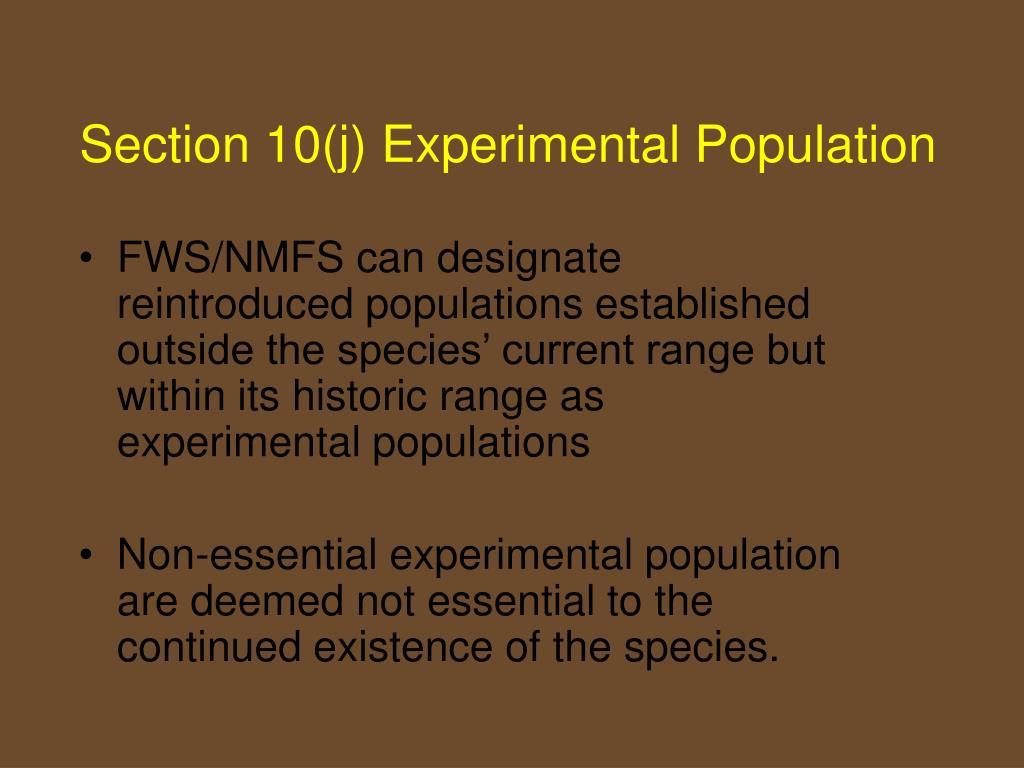 Section 10(j) Experimental Population

• FWS/NMFS can designate reintroduced populations established outside the species’ current range but within its historic range as experimental populations

• Non-essential experimental population are deemed not essential to the continued existence of the species.